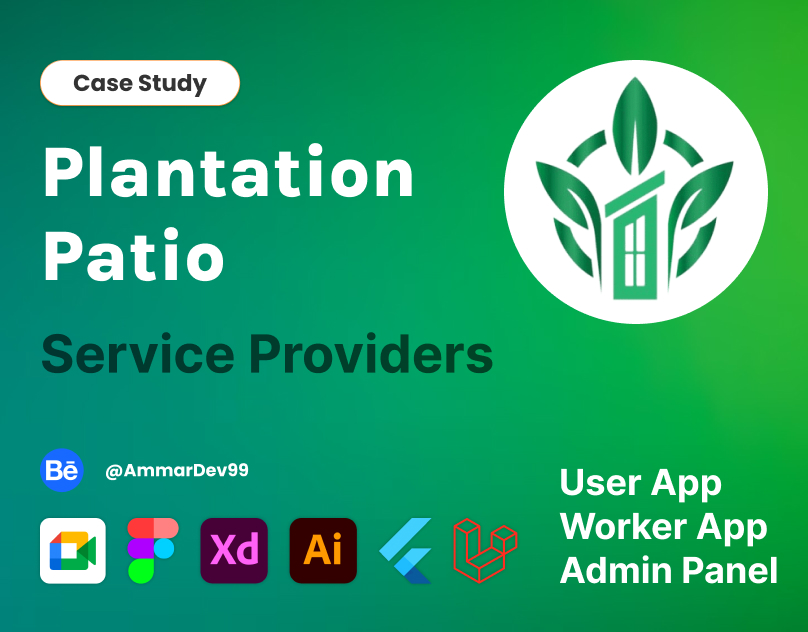 Case Study

Plantation Patio

Service Providers

Bē @AmmarDev99

Xd Ai

User App
Worker App
Admin Panel